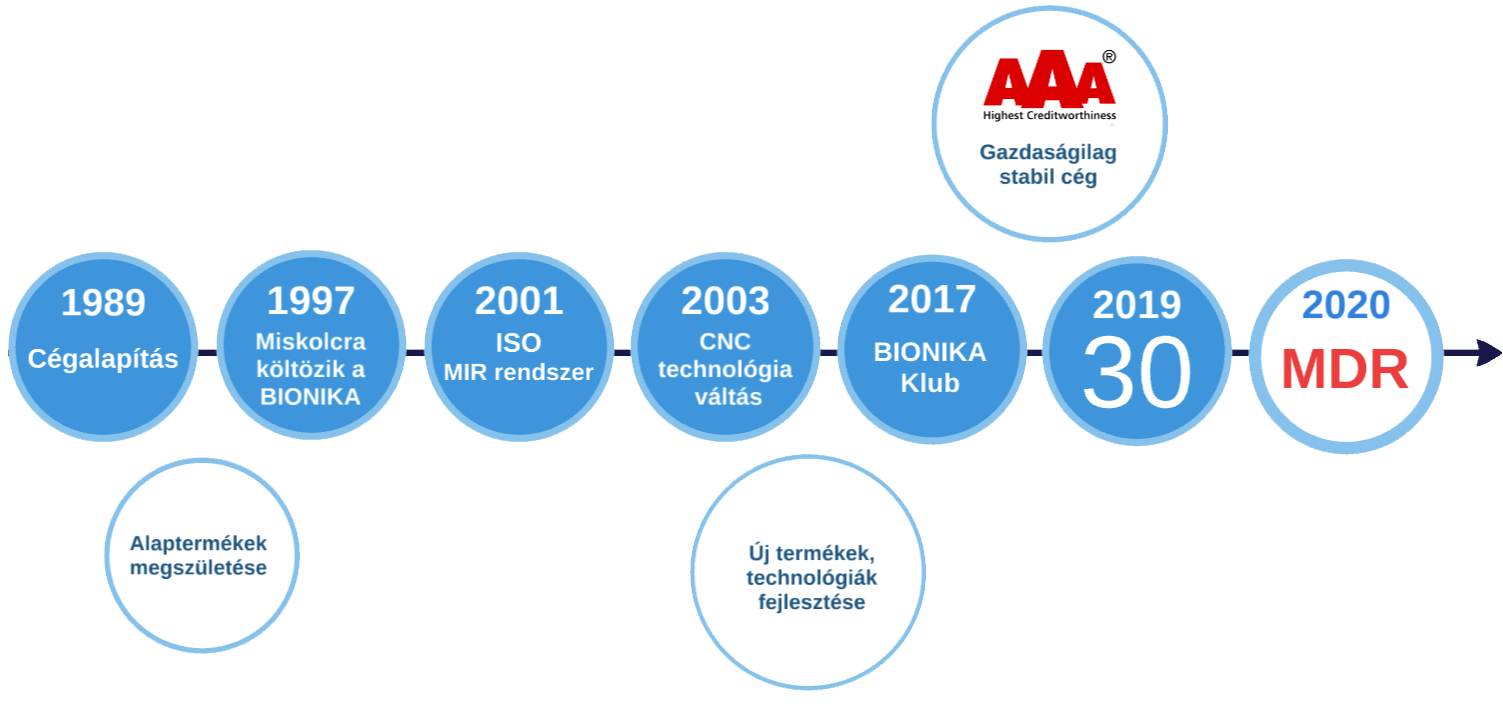 AAA®
Highest Creditworthiness
Gazdaságilag stabil cég

1989
Cégalapítás

1997
Miskolcra költözik a BIONIKA

2001
ISO
MIR rendszer

2003
CNC technológia váltás

2017
BIONIKA Klub

2019
30

2020
MDR

Alaptermékek megszületése

Új termékek, technológiák fejlesztése